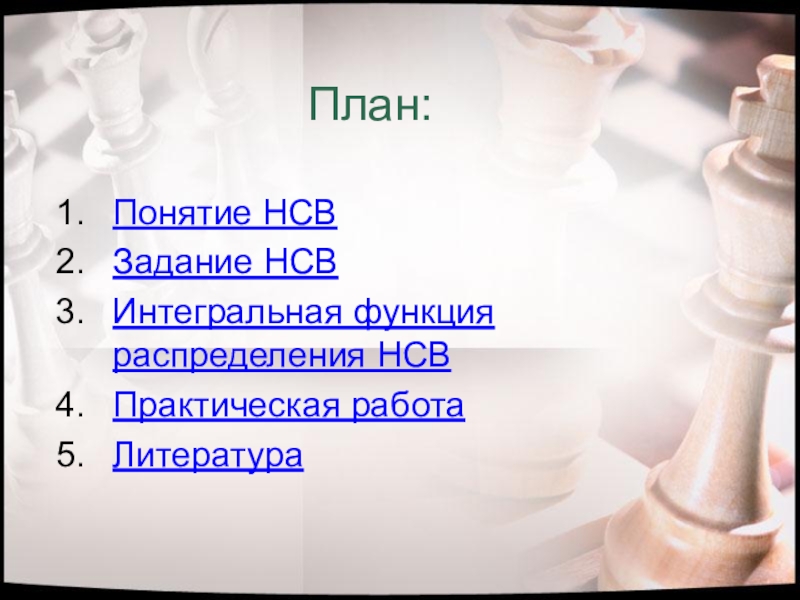 План:

1. Понятие НСВ
2. Задание НСВ
3. Интегральная функция распределения НСВ
4. Практическая работа
5. Литература